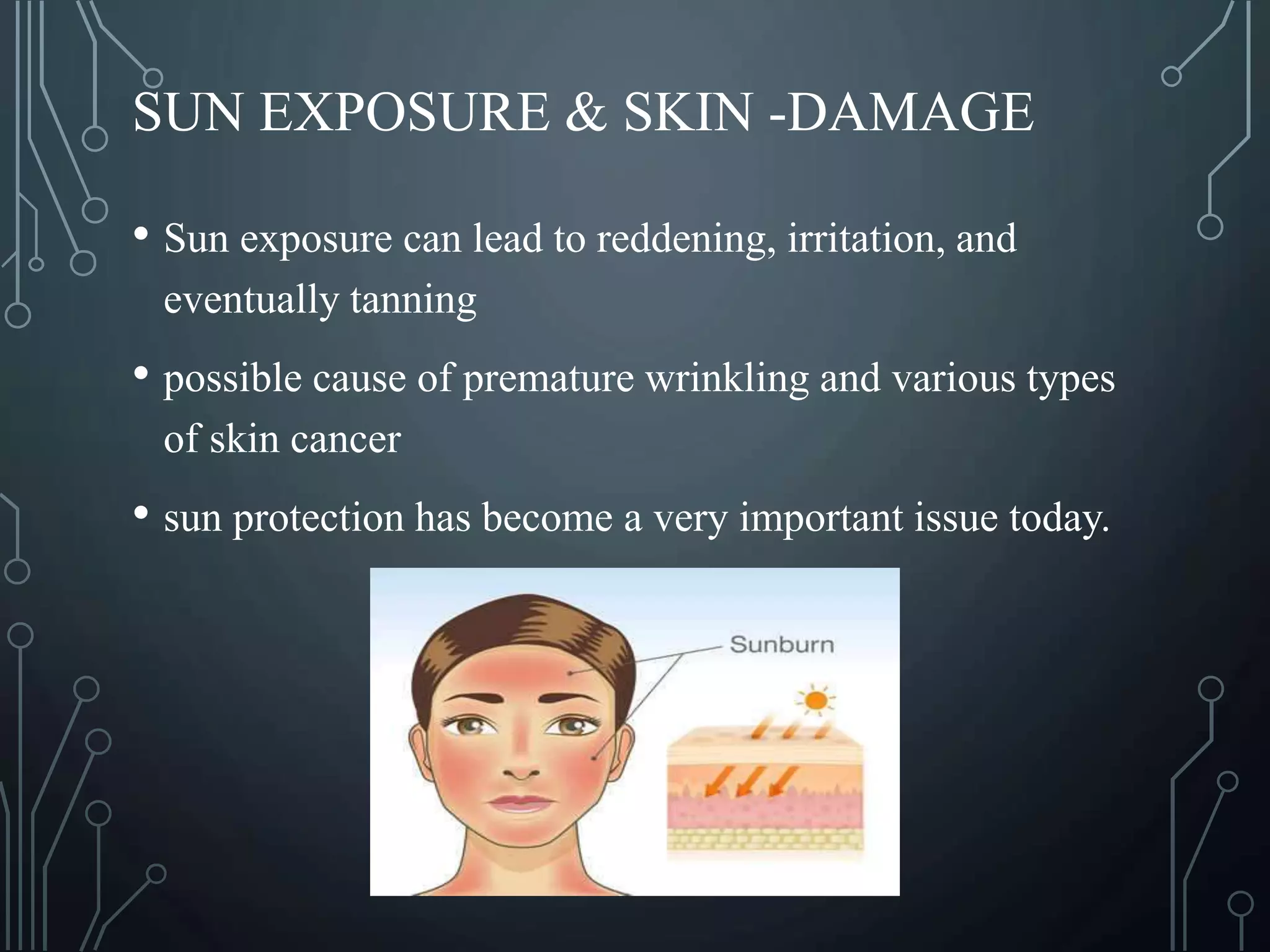 SUN EXPOSURE & SKIN -DAMAGE

• Sun exposure can lead to reddening, irritation, and eventually tanning

• possible cause of premature wrinkling and various types of skin cancer

• sun protection has become a very important issue today.

Sunburn